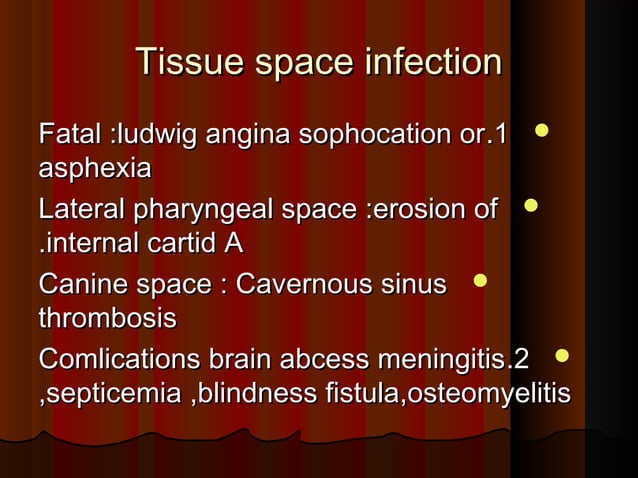 Tissue space infection

Fatal :ludwig angina sophocation or.1 asphexia

Lateral pharyngeal space :erosion of .internal cartid A

Canine space : Cavernous sinus thrombosis

Comlications brain abcess meningitis.2 ,septicemia ,blindness fistula,osteomyelitis